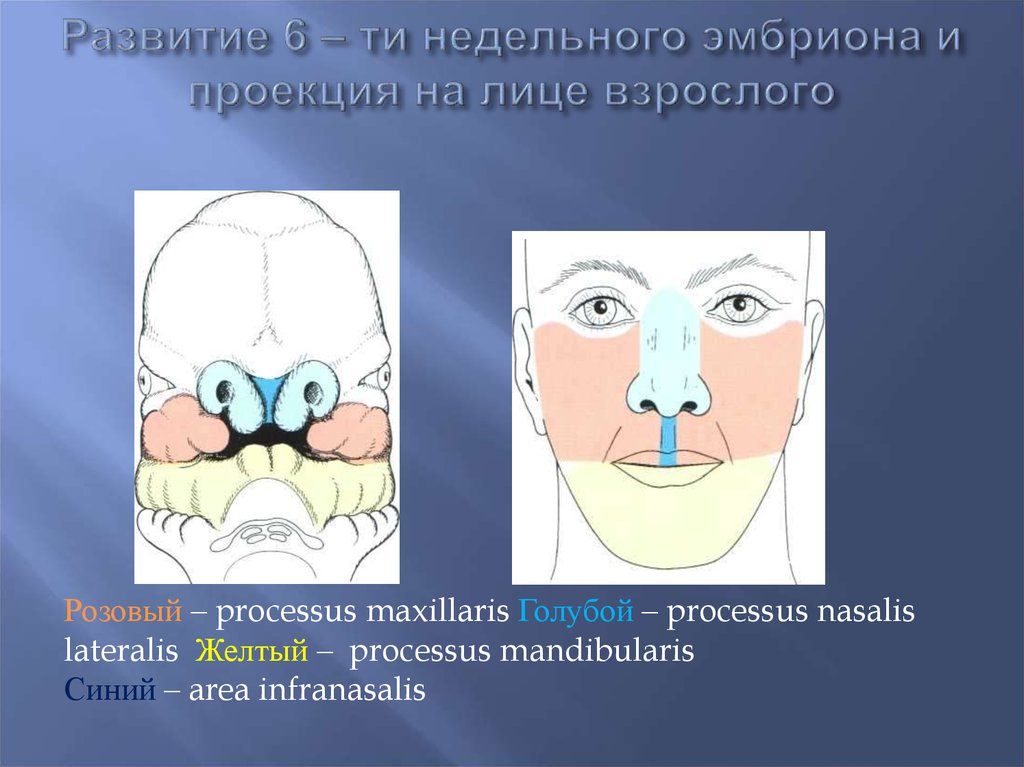 Развитие 6 – ти недельного эмбриона и проекция на лице взрослого

Розовый – processus maxillaris Голубой – processus nasalis lateralis  Желтый – processus mandibularis
Синий – area infranasalis